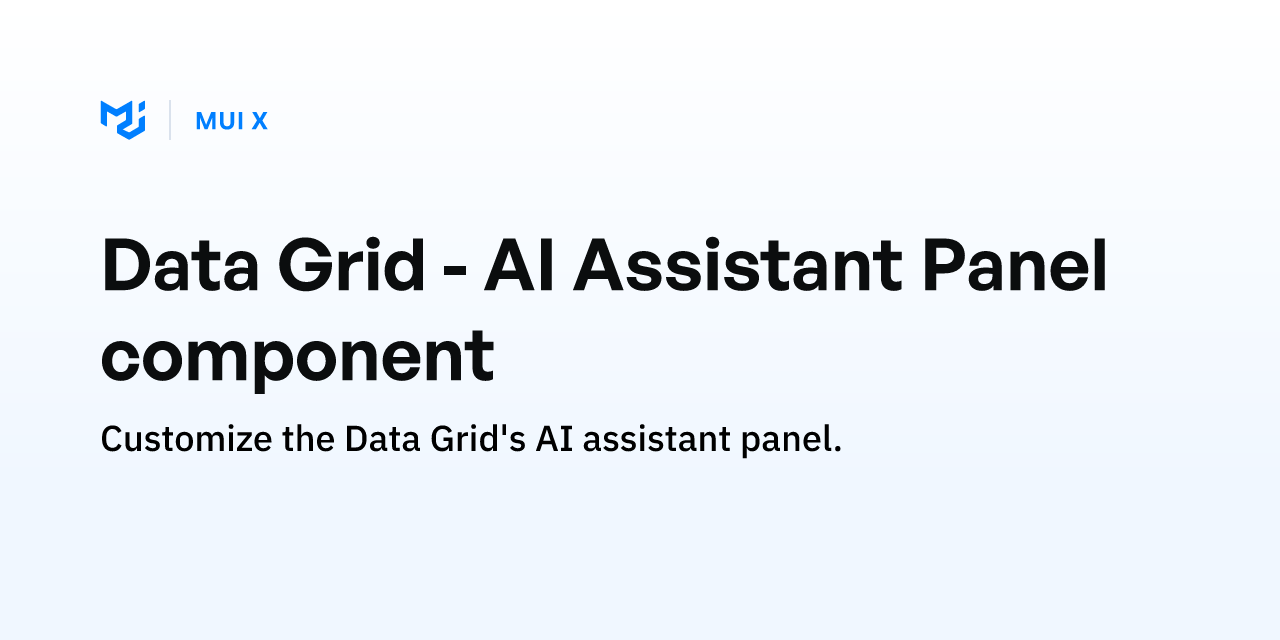 MUI X

Data Grid - AI Assistant Panel component

Customize the Data Grid's AI assistant panel.